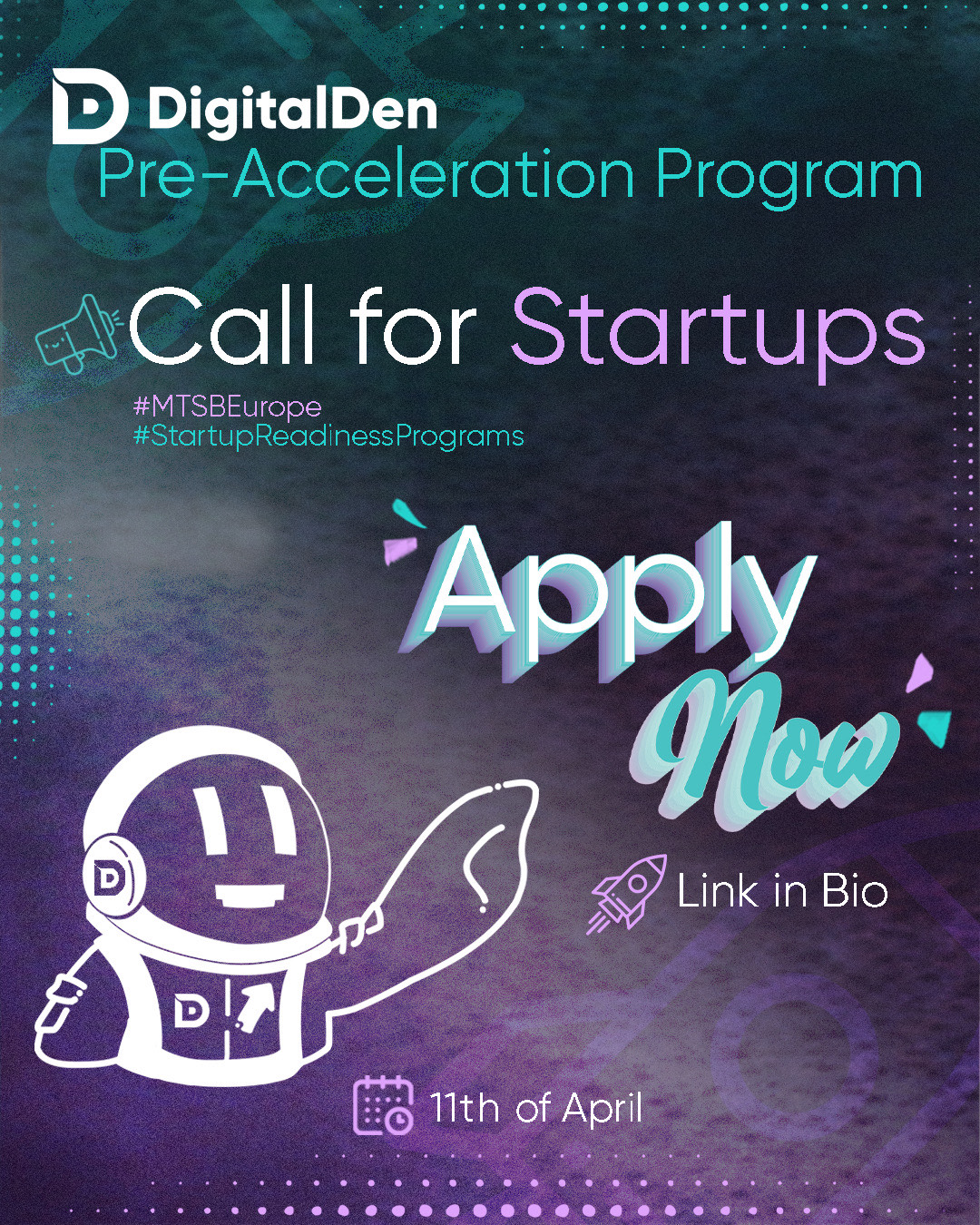 DigitalDen
Pre-Acceleration Program

Call for Startups

#MTSBEurope
#StartupReadinessPrograms

Apply
Now

Link in Bio

11th of April